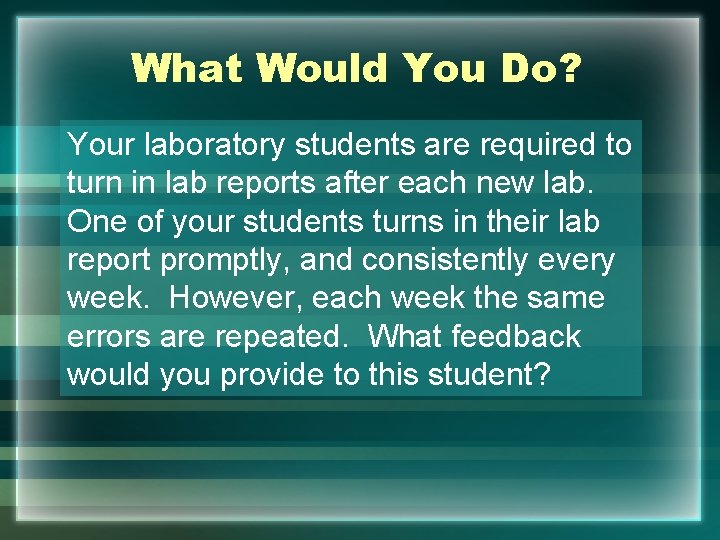 What Would You Do?

Your laboratory students are required to turn in lab reports after each new lab. One of your students turns in their lab report promptly, and consistently every week. However, each week the same errors are repeated. What feedback would you provide to this student?